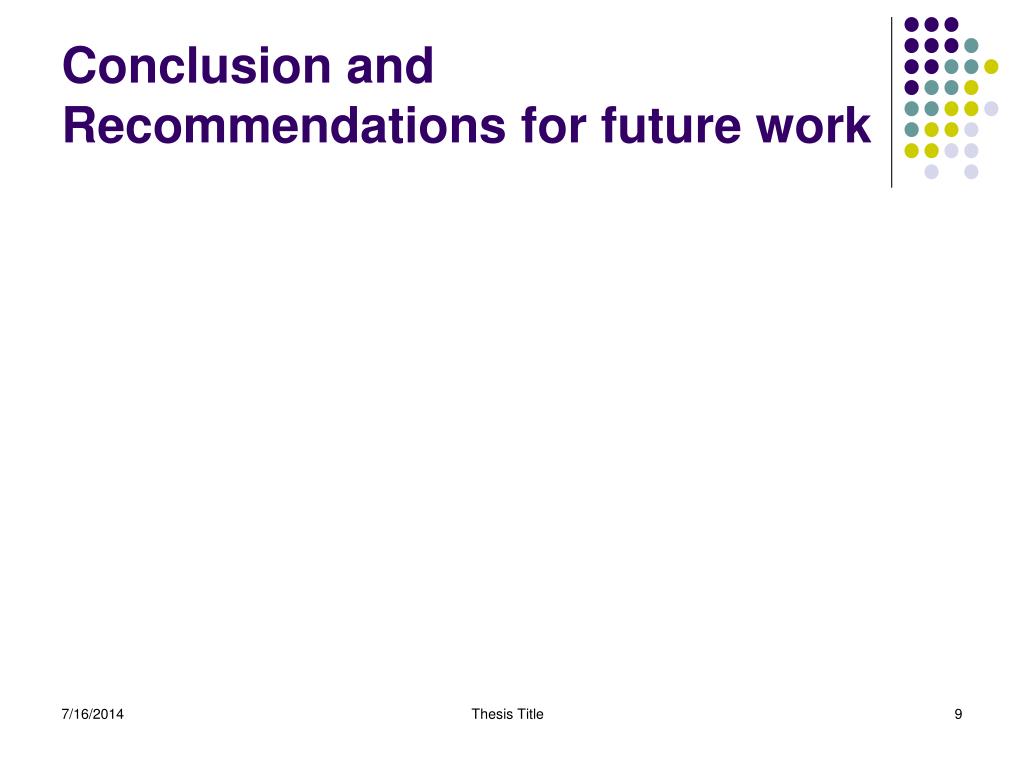 Conclusion and Recommendations for future work

7/16/2014

Thesis Title

9